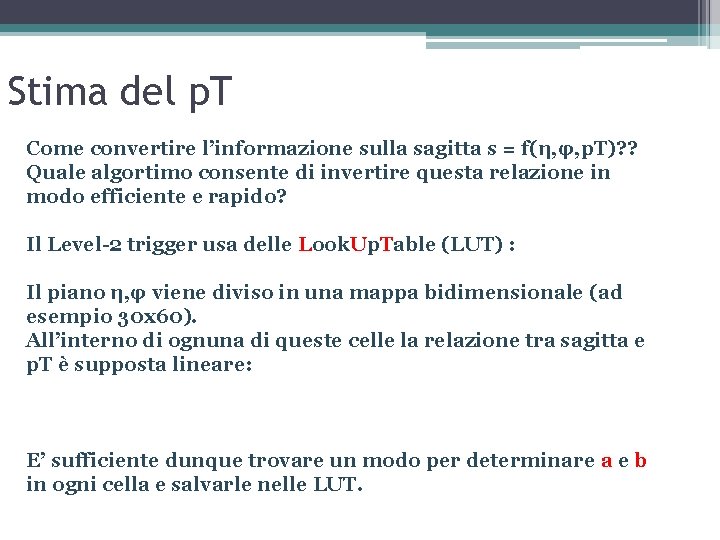 Stima del pT

Come convertire l'informazione sulla sagitta s = f(η,φ,pT)?? Quale algortimo consente di invertire questa relazione in modo efficiente e rapido?

Il Level-2 trigger usa delle LookUpTable (LUT) :

Il piano η,φ viene diviso in una mappa bidimensionale (ad esempio 30x60).
All'interno di ognuna di queste celle la relazione tra sagitta e pT è supposta lineare:

E' sufficiente dunque trovare un modo per determinare a e b in ogni cella e salvarle nelle LUT.